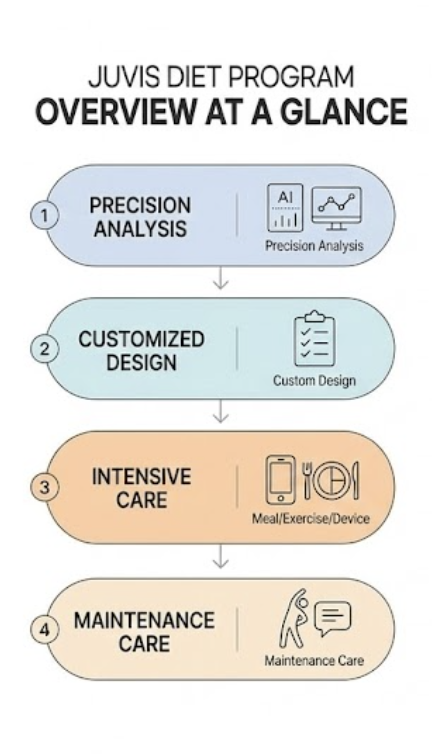 JUVIS DIET PROGRAM
OVERVIEW AT A GLANCE

1 PRECISION ANALYSIS

AI

Precision Analysis

2 CUSTOMIZED DESIGN

Custom Design

3 INTENSIVE CARE

Meal/Exercise/Device

4 MAINTENANCE CARE

Maintenance Care